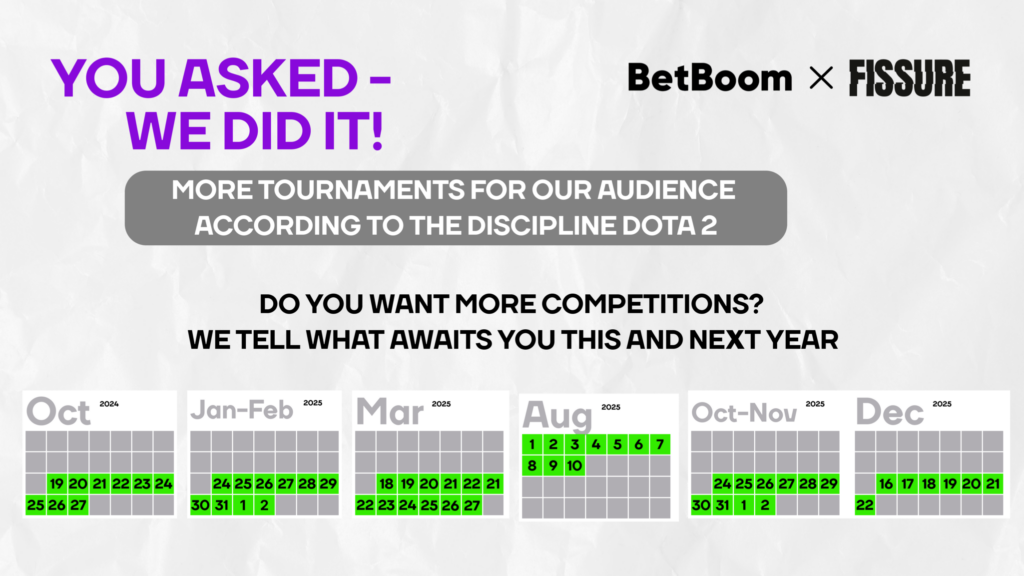 YOU ASKED - WE DID IT!

BetBoom × FISSURE

MORE TOURNAMENTS FOR OUR AUDIENCE ACCORDING TO THE DISCIPLINE DOTA 2

DO YOU WANT MORE COMPETITIONS?
WE TELL WHAT AWAITS YOU THIS AND NEXT YEAR

Oct 2024
19 20 21 22 23 24
25 26 27

Jan-Feb 2025
24 25 26 27 28 29
30 31 1 2

Mar 2025
18 19 20 21 22 21
22 23 24 25 26 27

Aug 2025
1 2 3 4 5 6 7
8 9 10

Oct-Nov 2025
24 25 26 27 28 29
30 31 1 2

Dec 2025
16 17 18 19 20 21
22